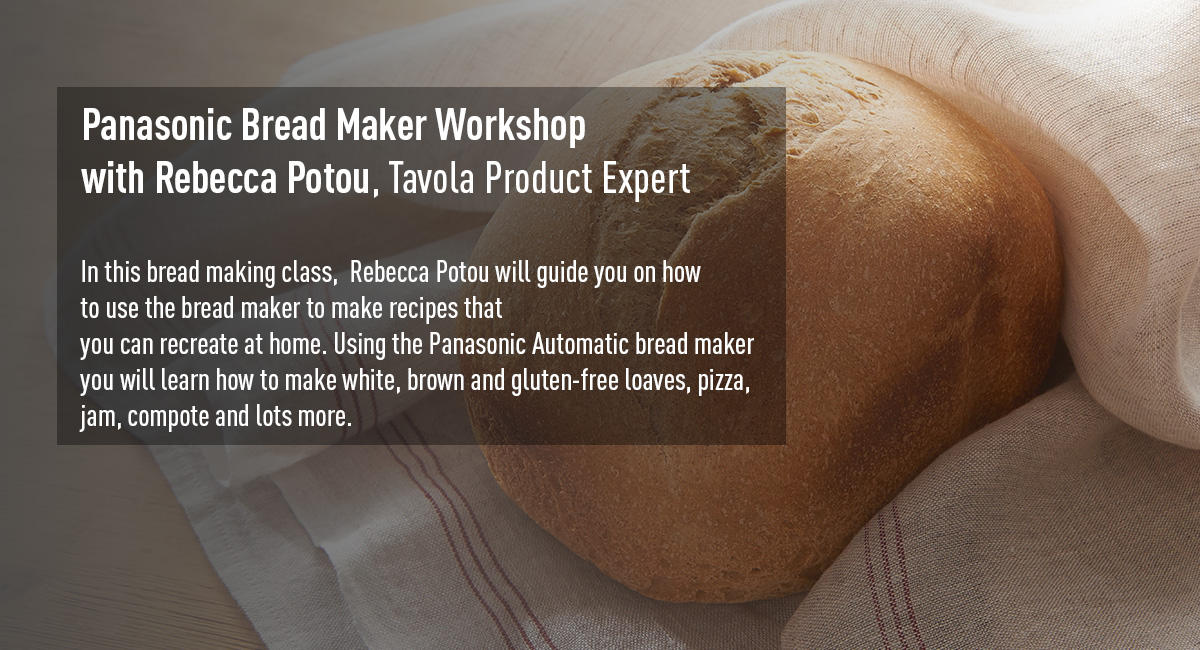 Panasonic Bread Maker Workshop
with Rebecca Potou, Tavola Product Expert

In this bread making class, Rebecca Potou will guide you on how to use the bread maker to make recipes that you can recreate at home. Using the Panasonic Automatic bread maker you will learn how to make white, brown and gluten-free loaves, pizza, jam, compote and lots more.